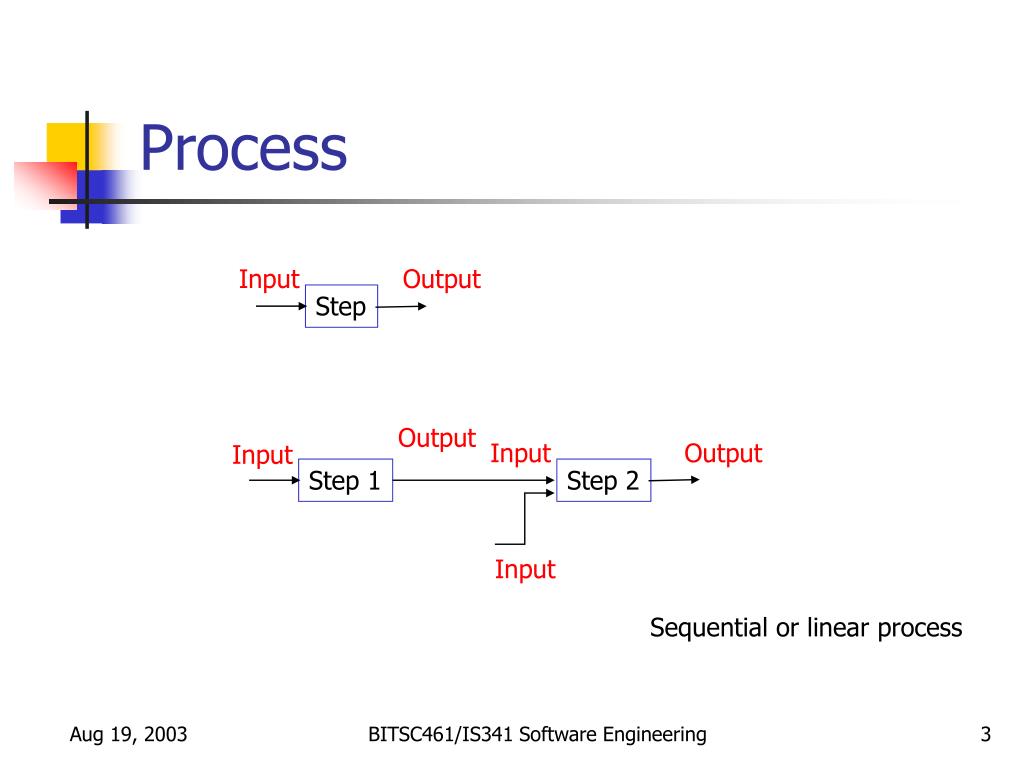 Process

Input
Step
Output

Input
Step 1
Output
Input
Step 2
Output
Input

Sequential or linear process

Aug 19, 2003
BITSC461/IS341 Software Engineering
3